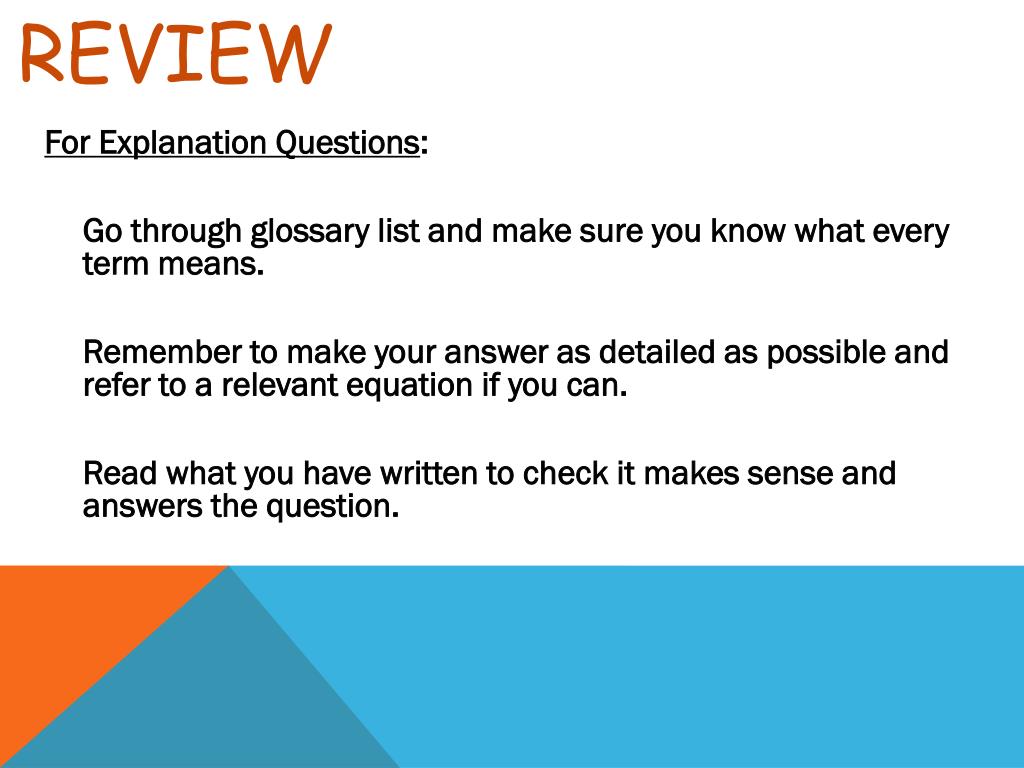 REVIEW

For Explanation Questions:

Go through glossary list and make sure you know what every term means.

Remember to make your answer as detailed as possible and refer to a relevant equation if you can.

Read what you have written to check it makes sense and answers the question.